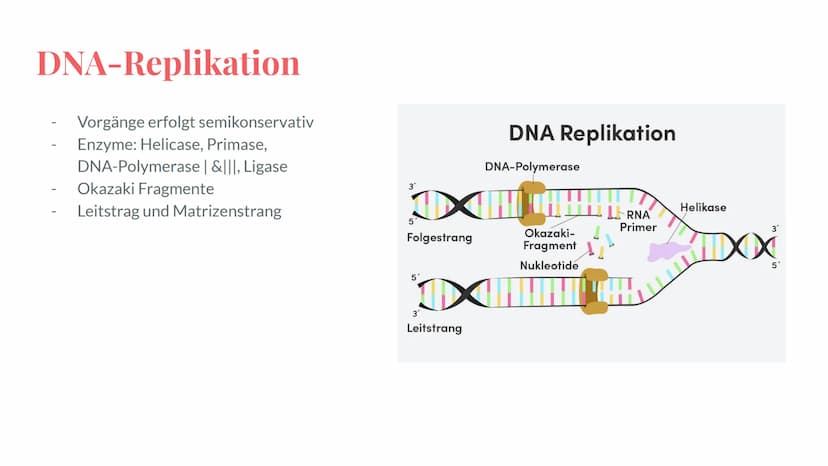 DNA-Replikation

- Vorgänge erfolgt semikonservativ
- Enzyme: Helicase, Primase, DNA-Polymerase | &|||, Ligase
- Okazaki Fragmente
- Leitstrag und Matrizenstrang

DNA Replikation

DNA-Polymerase

3'
5'
Folgestrang

Okazaki-Fragment

RNA Primer

Helikase

3'
5'

Nukleotide

5'
3'
Leitstrang